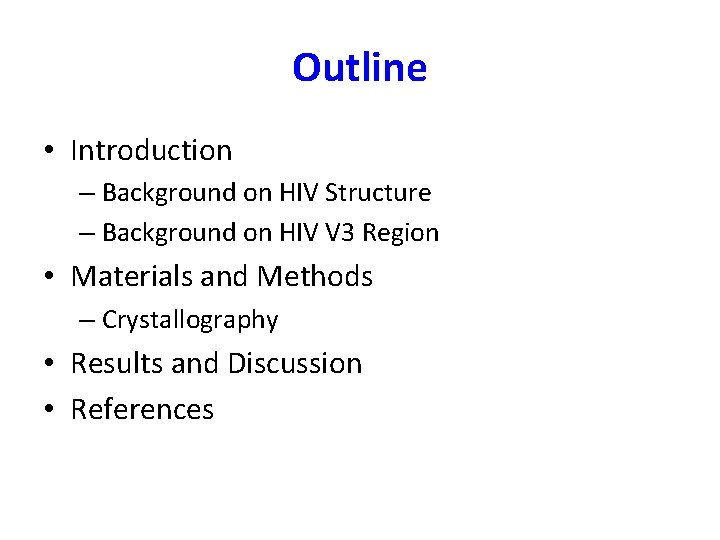 Outline

• Introduction
  – Background on HIV Structure
  – Background on HIV V3 Region
• Materials and Methods
  – Crystallography
• Results and Discussion
• References